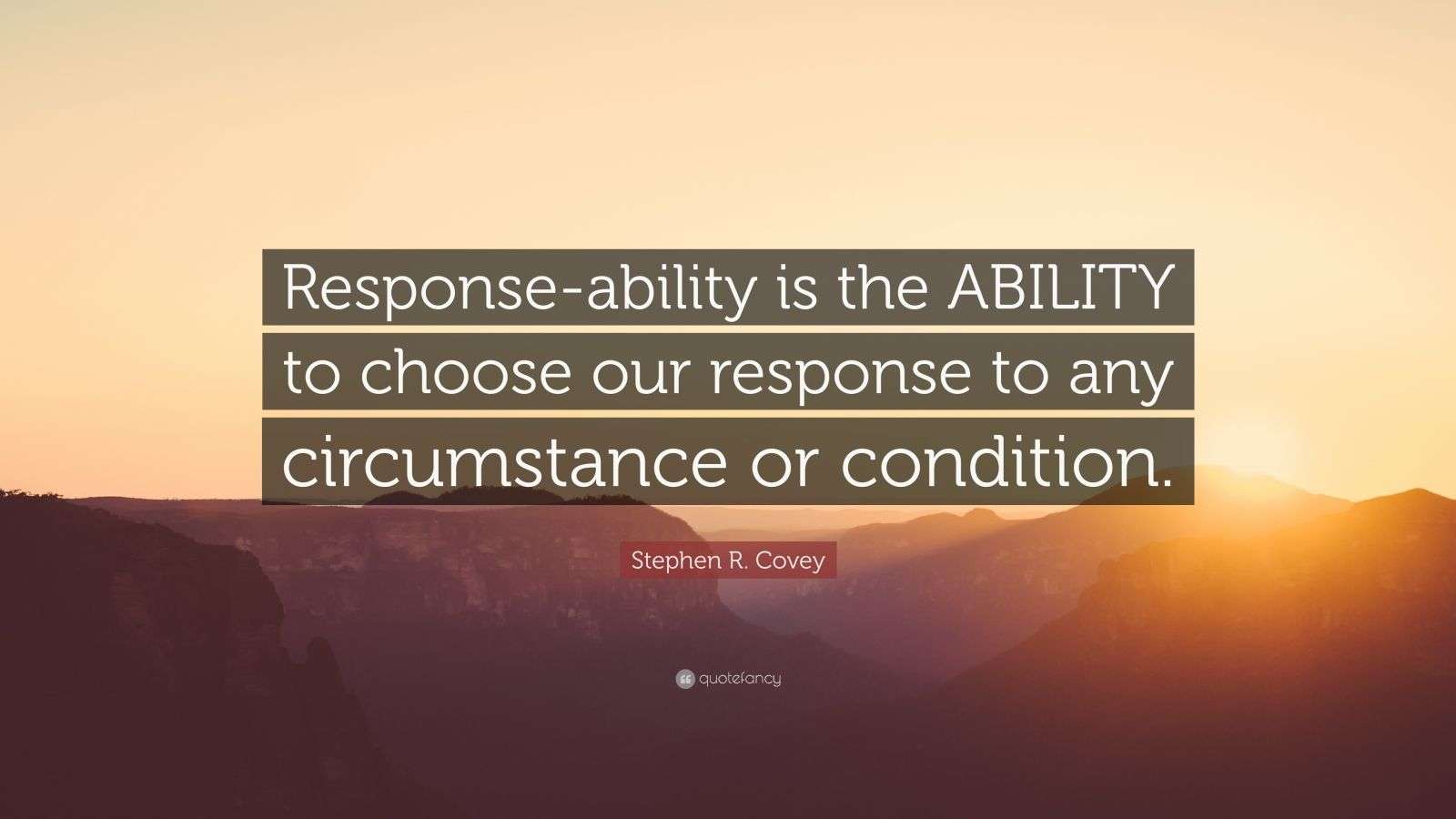 Response-ability is the ABILITY to choose our response to any circumstance or condition.

Stephen R. Covey

quotefancy